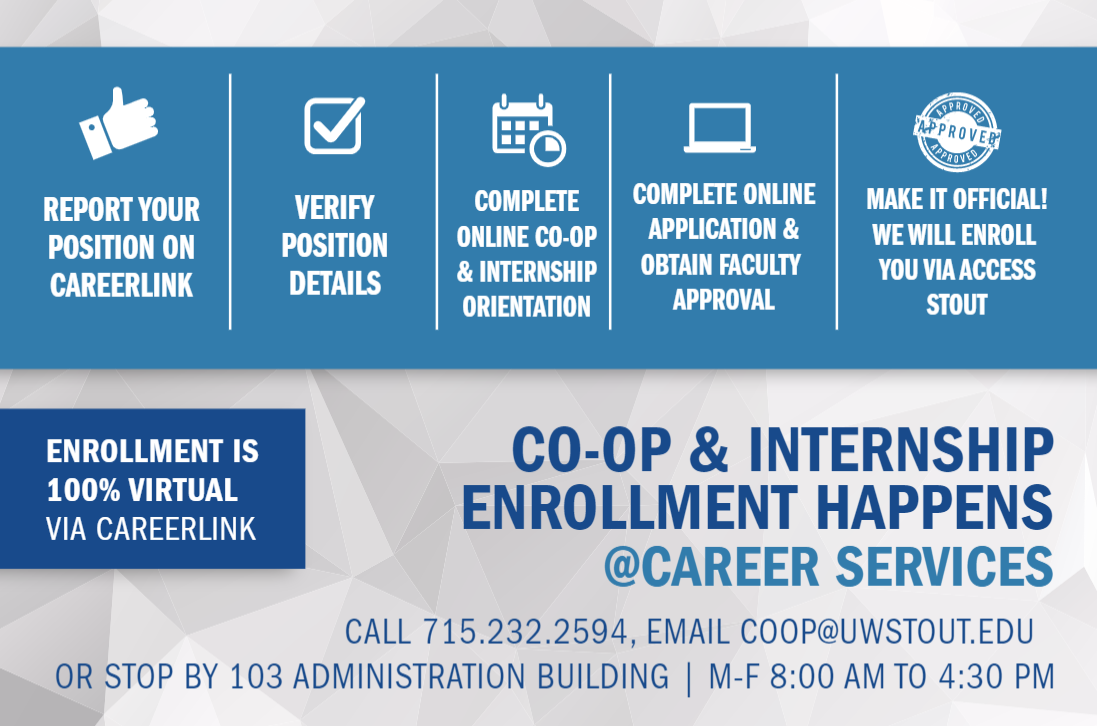 REPORT YOUR POSITION ON CAREERLINK

VERIFY POSITION DETAILS

COMPLETE ONLINE CO-OP & INTERNSHIP ORIENTATION

COMPLETE ONLINE APPLICATION & OBTAIN FACULTY APPROVAL

APPROVED APPROVED APPROVED

MAKE IT OFFICIAL! WE WILL ENROLL YOU VIA ACCESS STOUT

ENROLLMENT IS 100% VIRTUAL VIA CAREERLINK

CO-OP & INTERNSHIP ENROLLMENT HAPPENS @CAREER SERVICES

CALL 715.232.2594, EMAIL COOP@UWSTOUT.EDU
OR STOP BY 103 ADMINISTRATION BUILDING | M-F 8:00 AM TO 4:30 PM